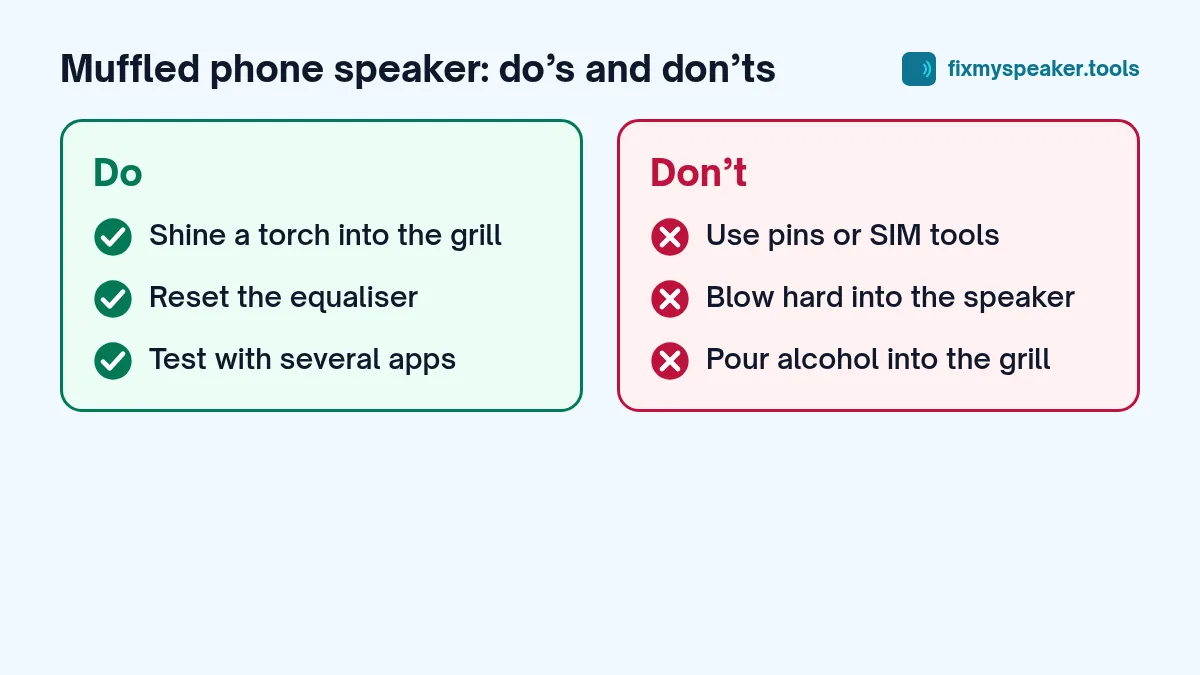 Muffled phone speaker: do's and don'ts

fixmyspeaker.tools

Do

✓ Shine a torch into the grill
✓ Reset the equaliser
✓ Test with several apps

Don't

✗ Use pins or SIM tools
✗ Blow hard into the speaker
✗ Pour alcohol into the grill